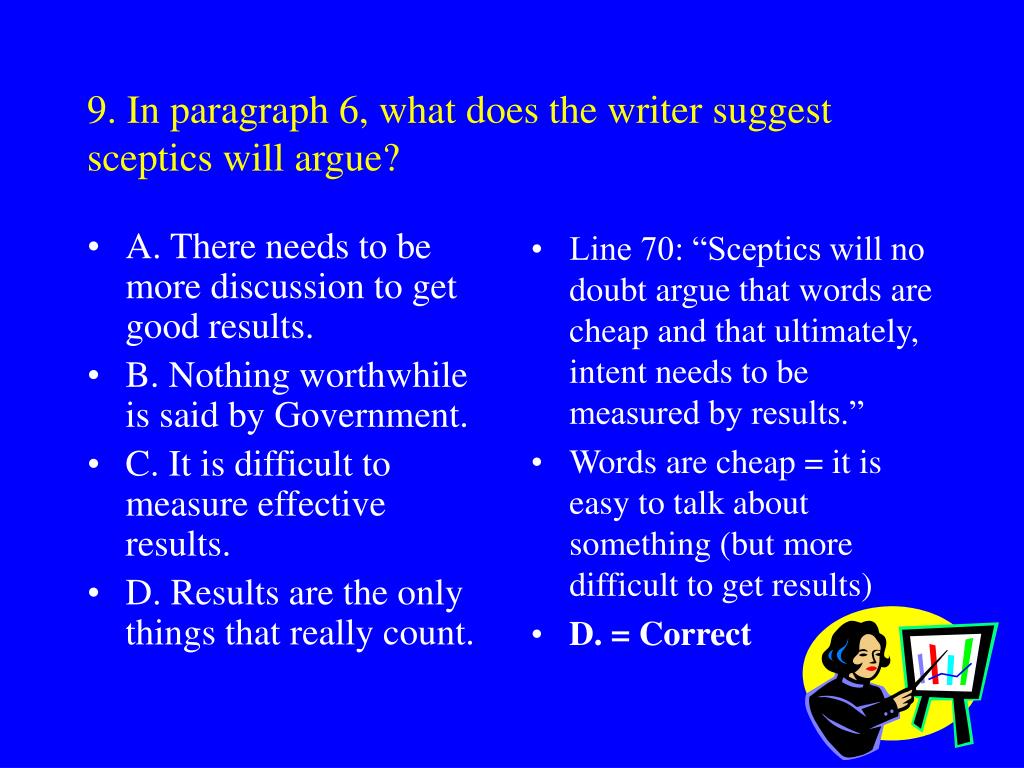 9. In paragraph 6, what does the writer suggest sceptics will argue?

• A. There needs to be more discussion to get good results.
• B. Nothing worthwhile is said by Government.
• C. It is difficult to measure effective results.
• D. Results are the only things that really count.

• Line 70: “Sceptics will no doubt argue that words are cheap and that ultimately, intent needs to be measured by results.”
• Words are cheap = it is easy to talk about something (but more difficult to get results)
• D. = Correct